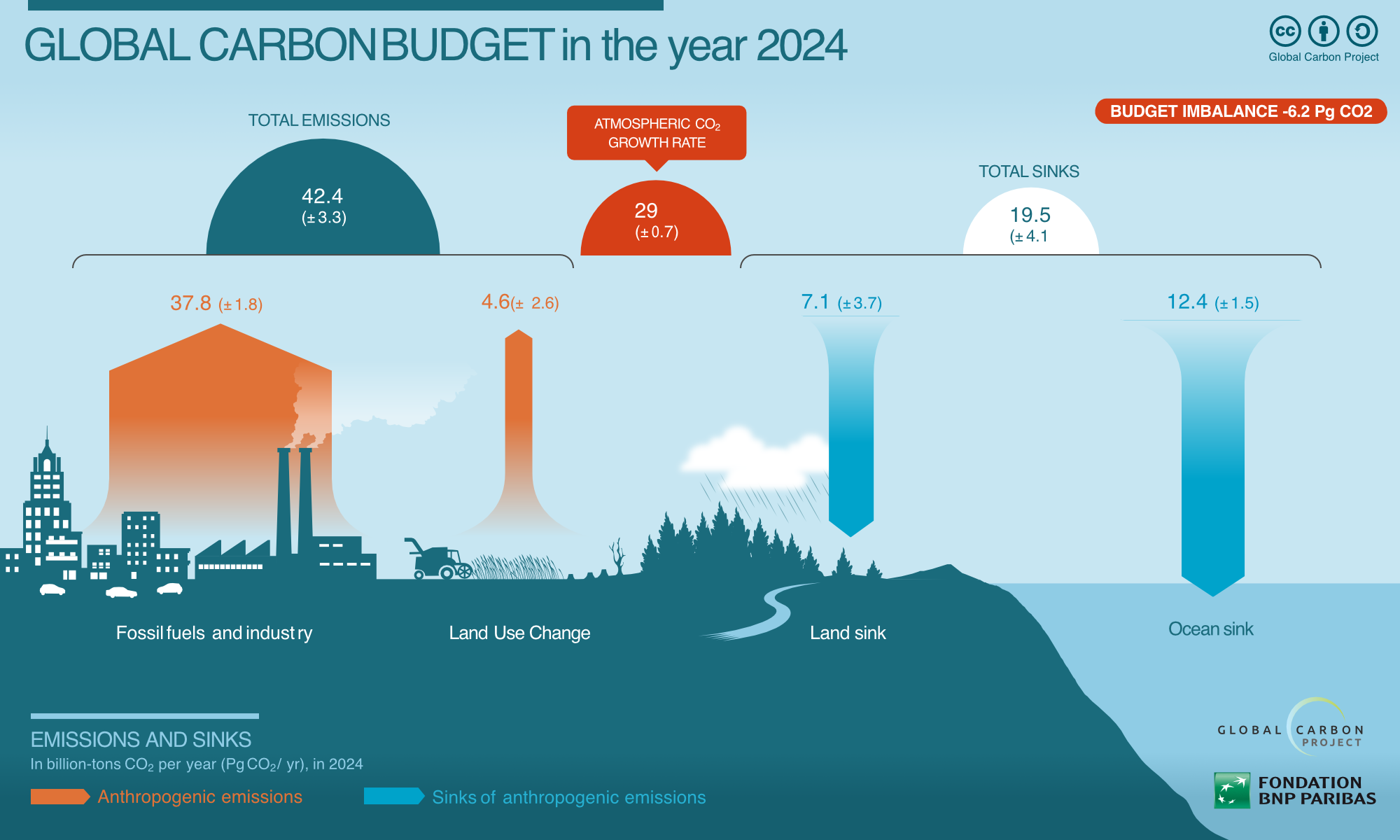 GLOBAL CARBON BUDGET in the year 2024

Global Carbon Project

BUDGET IMBALANCE -6.2 Pg CO2

TOTAL EMISSIONS

42.4
(± 3.3)

ATMOSPHERIC $CO_2$
GROWTH RATE

29
(± 0.7)

TOTAL SINKS

19.5
(± 4.1

37.8 (± 1.8)

4.6(± 2.6)

7.1 (± 3.7)

12.4 (± 1.5)

Fossil fuels and industry

Land Use Change

Land sink

Ocean sink

EMISSIONS AND SINKS
In billion-tons $CO_2$ per year (Pg $CO_2$/ yr), in 2024

Anthropogenic emissions

Sinks of anthropogenic emissions

GLOBAL CARBON PROJECT

FONDATION BNP PARIBAS